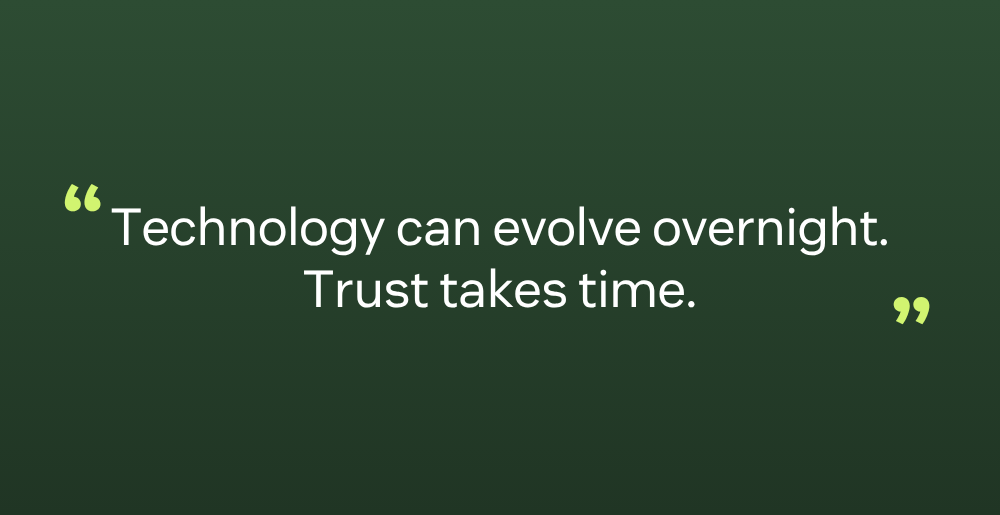 “Technology can evolve overnight. Trust takes time.”